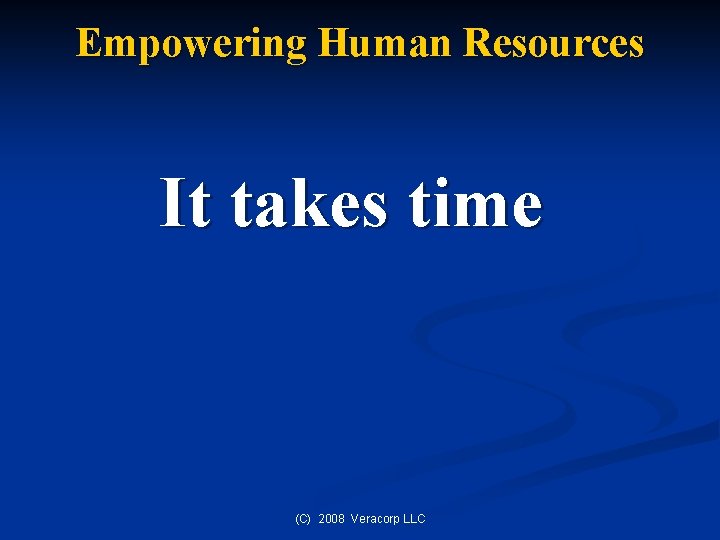 Empowering Human Resources

It takes time

(C) 2008 Veracorp LLC